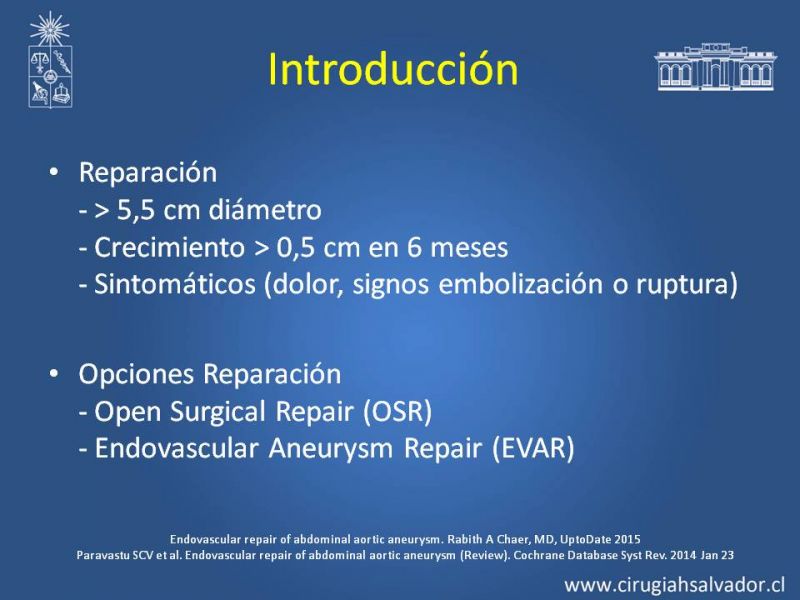 Introducción

• Reparación
- > 5,5 cm diámetro
- Crecimiento > 0,5 cm en 6 meses
- Sintomáticos (dolor, signos embolización o ruptura)

• Opciones Reparación
- Open Surgical Repair (OSR)
- Endovascular Aneurysm Repair (EVAR)

Endovascular repair of abdominal aortic aneurysm. Rabith A Chaer, MD, UptoDate 2015
Paravastu SCV et al. Endovascular repair of abdominal aortic aneurysm (Review). Cochrane Database Syst Rev. 2014 Jan 23

www.cirugiahsalvador.cl